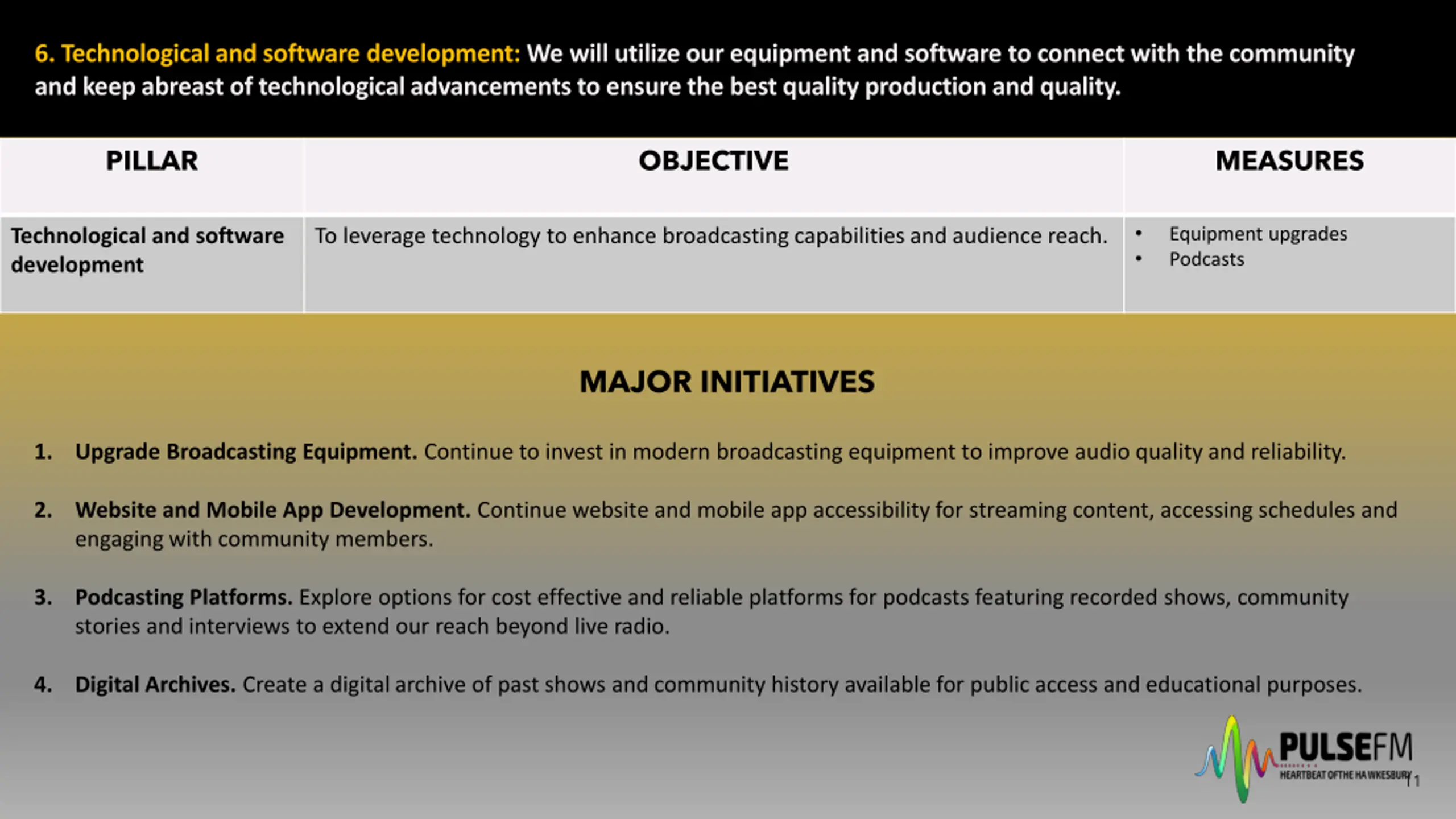 6. Technological and software development: We will utilize our equipment and software to connect with the community and keep abreast of technological advancements to ensure the best quality production and quality.

| PILLAR | OBJECTIVE | MEASURES |
|---|---|---|
| Technological and software development | To leverage technology to enhance broadcasting capabilities and audience reach. | • Equipment upgrades • Podcasts |

MAJOR INITIATIVES

1. Upgrade Broadcasting Equipment. Continue to invest in modern broadcasting equipment to improve audio quality and reliability.

2. Website and Mobile App Development. Continue website and mobile app accessibility for streaming content, accessing schedules and engaging with community members.

3. Podcasting Platforms. Explore options for cost effective and reliable platforms for podcasts featuring recorded shows, community stories and interviews to extend our reach beyond live radio.

4. Digital Archives. Create a digital archive of past shows and community history available for public access and educational purposes.

PULSEFM
HEARTBEAT OF THE HAWKESBURY

11